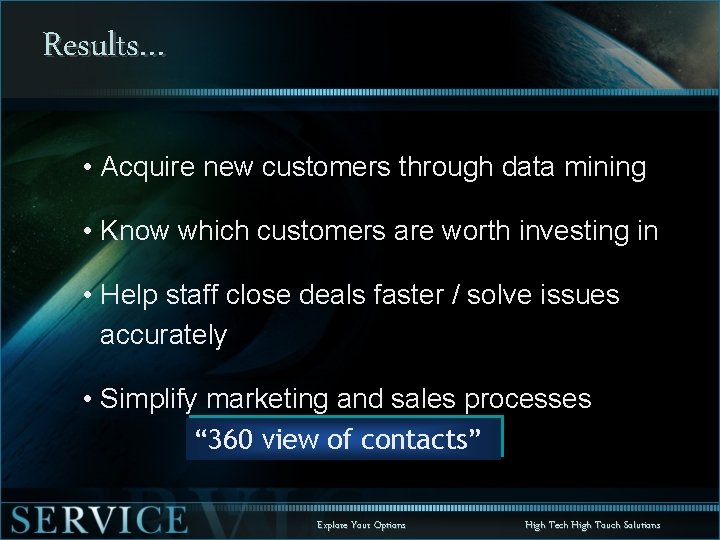 Results…

• Acquire new customers through data mining

• Know which customers are worth investing in

• Help staff close deals faster / solve issues accurately

• Simplify marketing and sales processes

“360 view of contacts”

SERVICE

Explore Your Options

High Tech High Touch Solutions